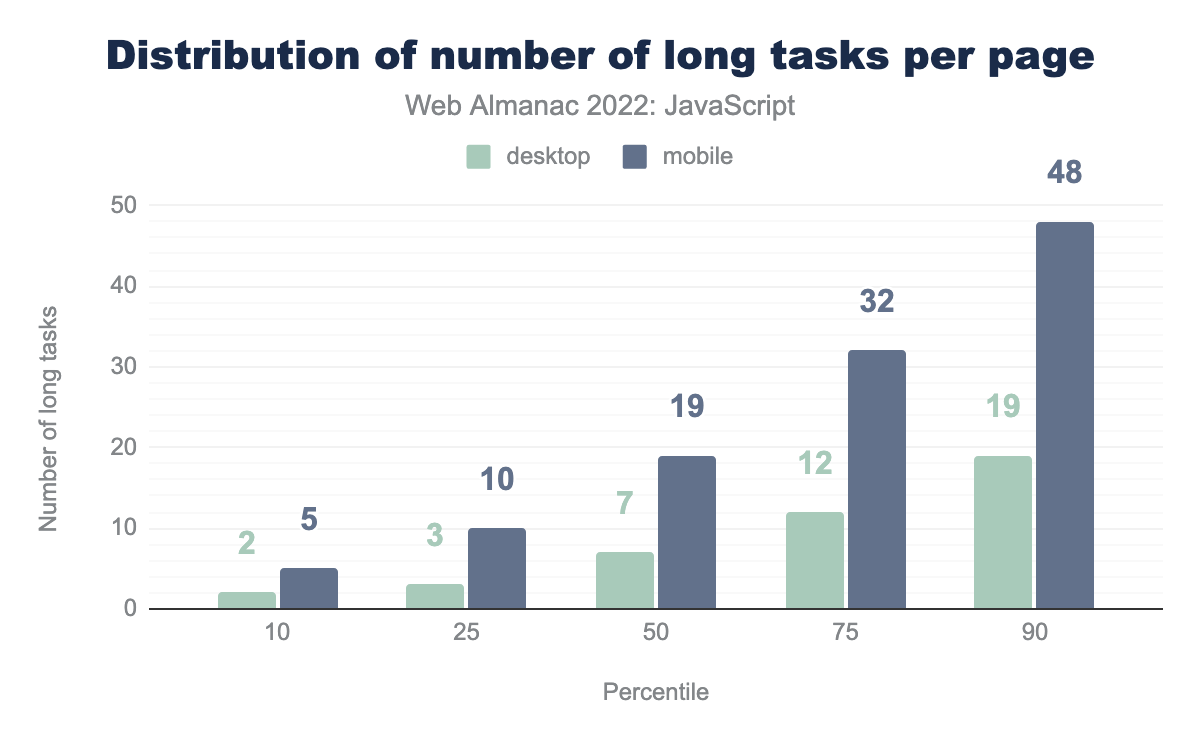 Distribution of number of long tasks per page

Web Almanac 2022: JavaScript

desktop mobile

Number of long tasks

50
40
30
20
10
0

2 5
3 10
7 19
12 32
19 48

10 25 50 75 90

Percentile